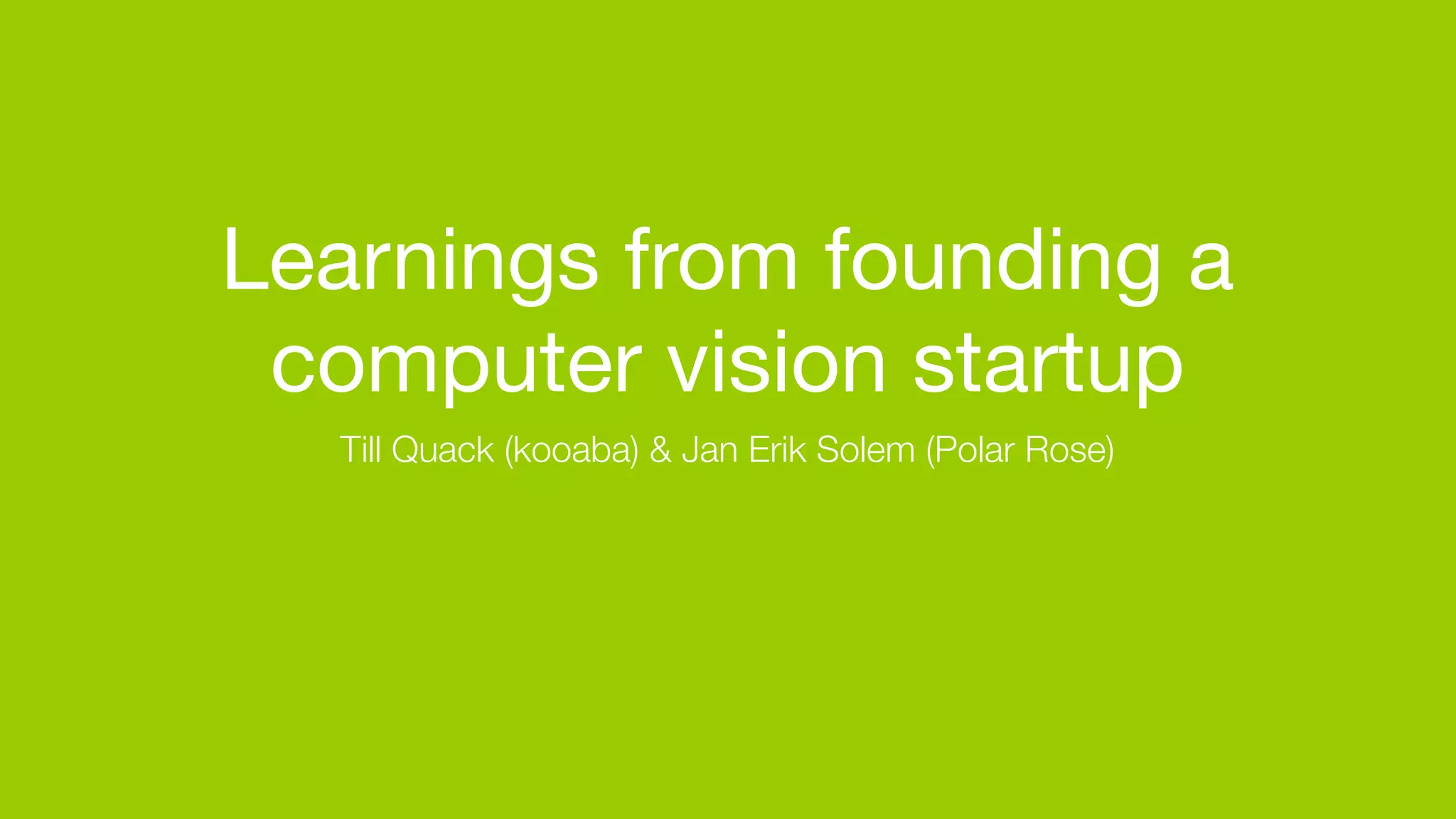 Learnings from founding a computer vision startup

Till Quack (kooaba) & Jan Erik Solem (Polar Rose)